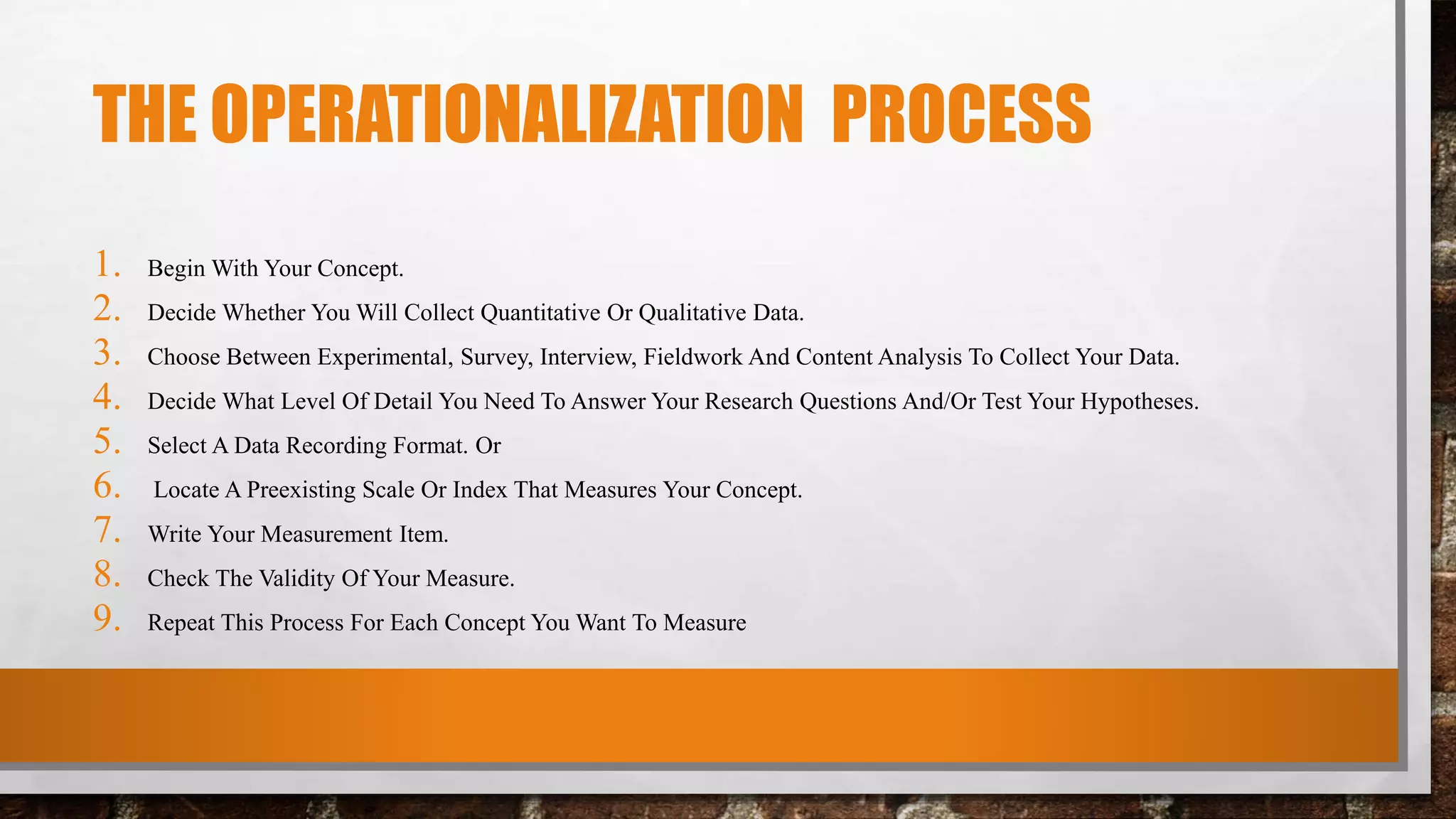 THE OPERATIONALIZATION  PROCESS

1. Begin With Your Concept.
2. Decide Whether You Will Collect Quantitative Or Qualitative Data.
3. Choose Between Experimental, Survey, Interview, Fieldwork And Content Analysis To Collect Your Data.
4. Decide What Level Of Detail You Need To Answer Your Research Questions And/Or Test Your Hypotheses.
5. Select A Data Recording Format. Or
6. Locate A Preexisting Scale Or Index That Measures Your Concept.
7. Write Your Measurement Item.
8. Check The Validity Of Your Measure.
9. Repeat This Process For Each Concept You Want To Measure